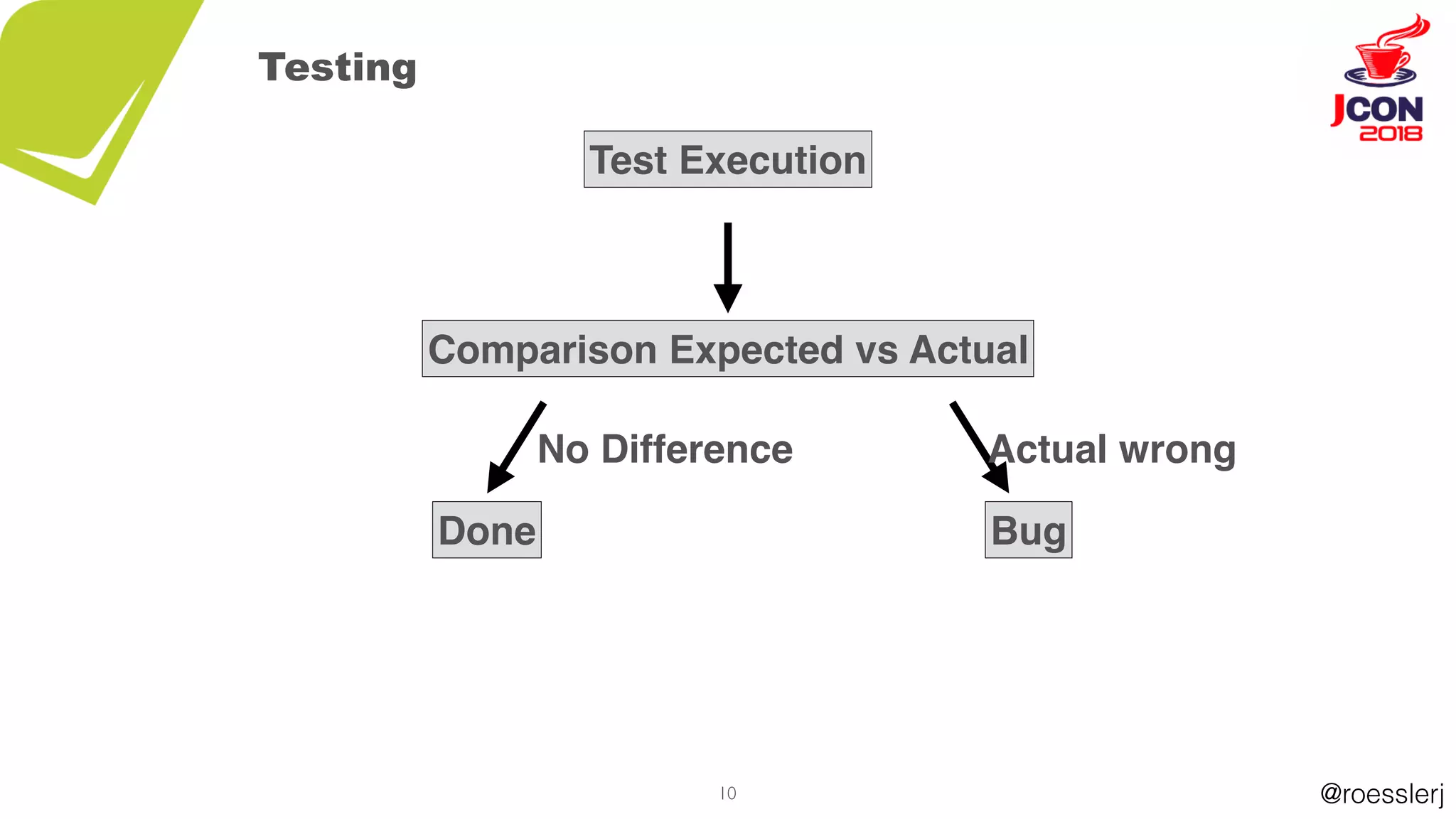 Testing

JCON 2018

Test Execution

Comparison Expected vs Actual

No Difference

Actual wrong

Done

Bug

10

@roesslerj